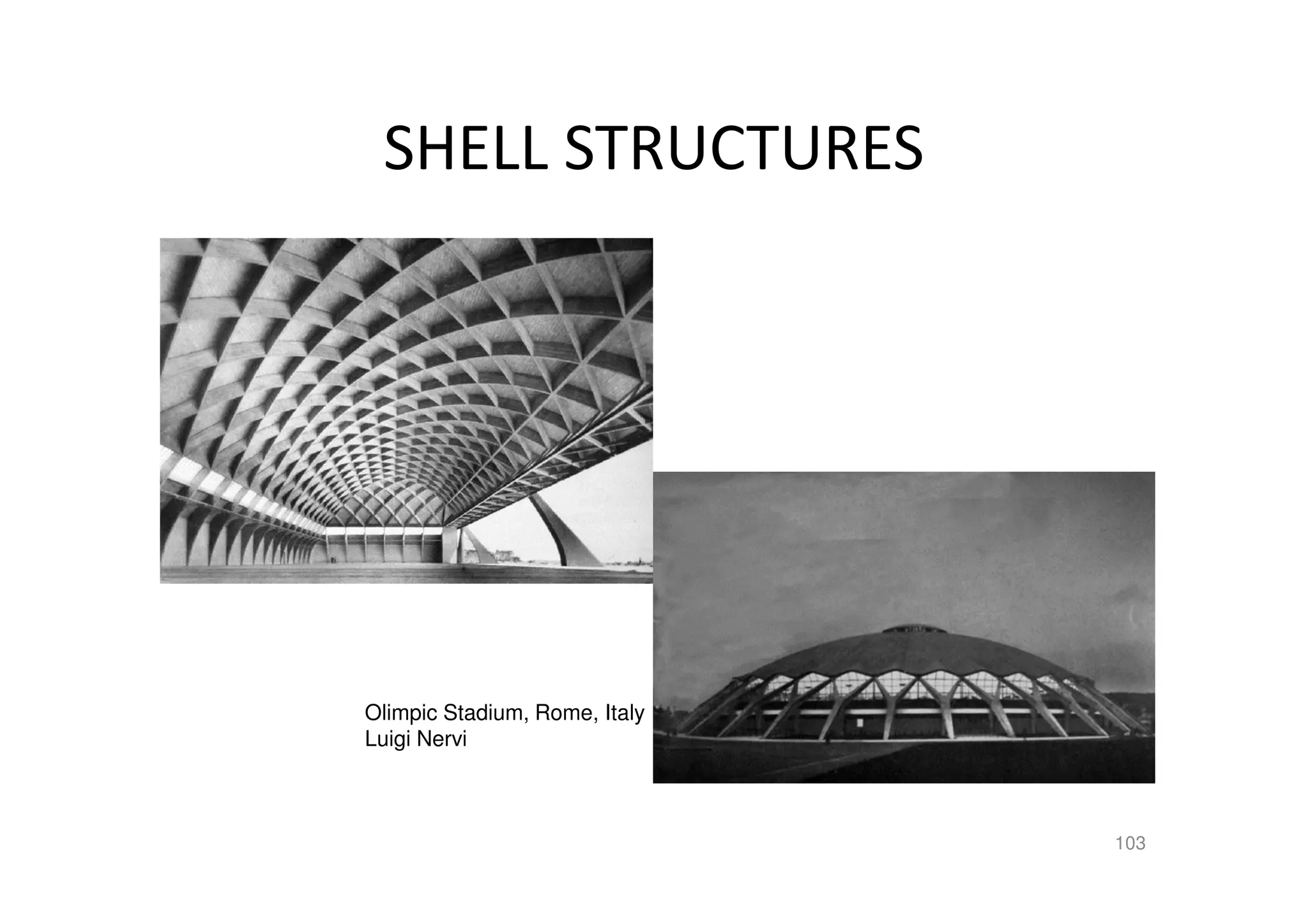 SHELL STRUCTURES

Olimpic Stadium, Rome, Italy
Luigi Nervi

103